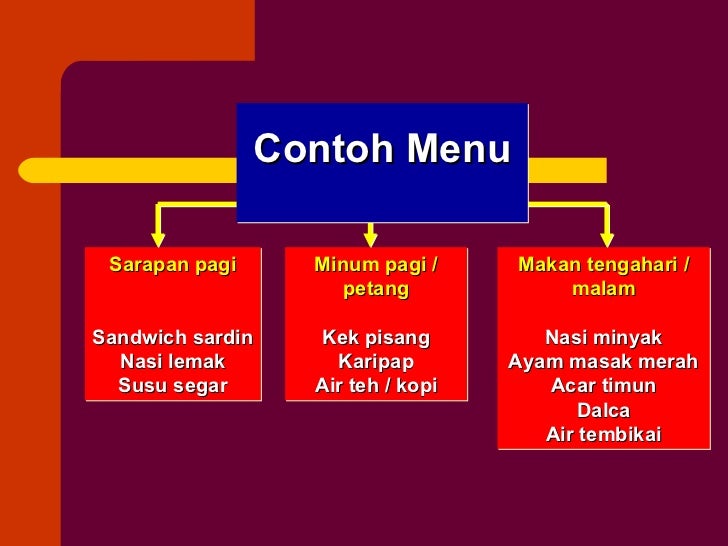 Contoh Menu

Sarapan pagi

Sandwich sardin
Nasi lemak
Susu segar

Minum pagi / petang

Kek pisang
Karipap
Air teh / kopi

Makan tengahari / malam

Nasi minyak
Ayam masak merah
Acar timun
Dalca
Air tembikai